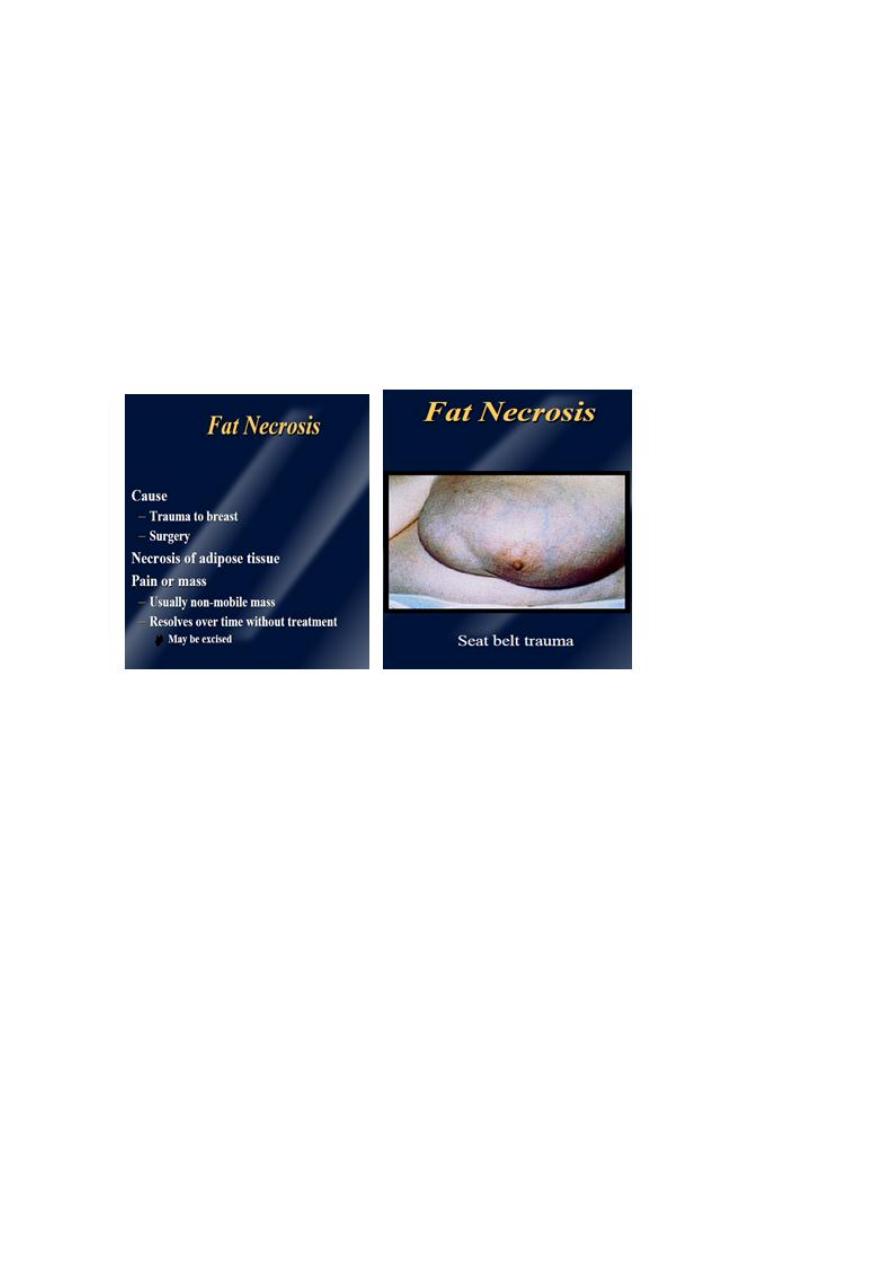 Fat Necrosis

Cause
– Trauma to breast
– Surgery
Necrosis of adipose tissue
Pain or mass
– Usually non-mobile mass
– Resolves over time without treatment
May be excised

Fat Necrosis

Seat belt trauma